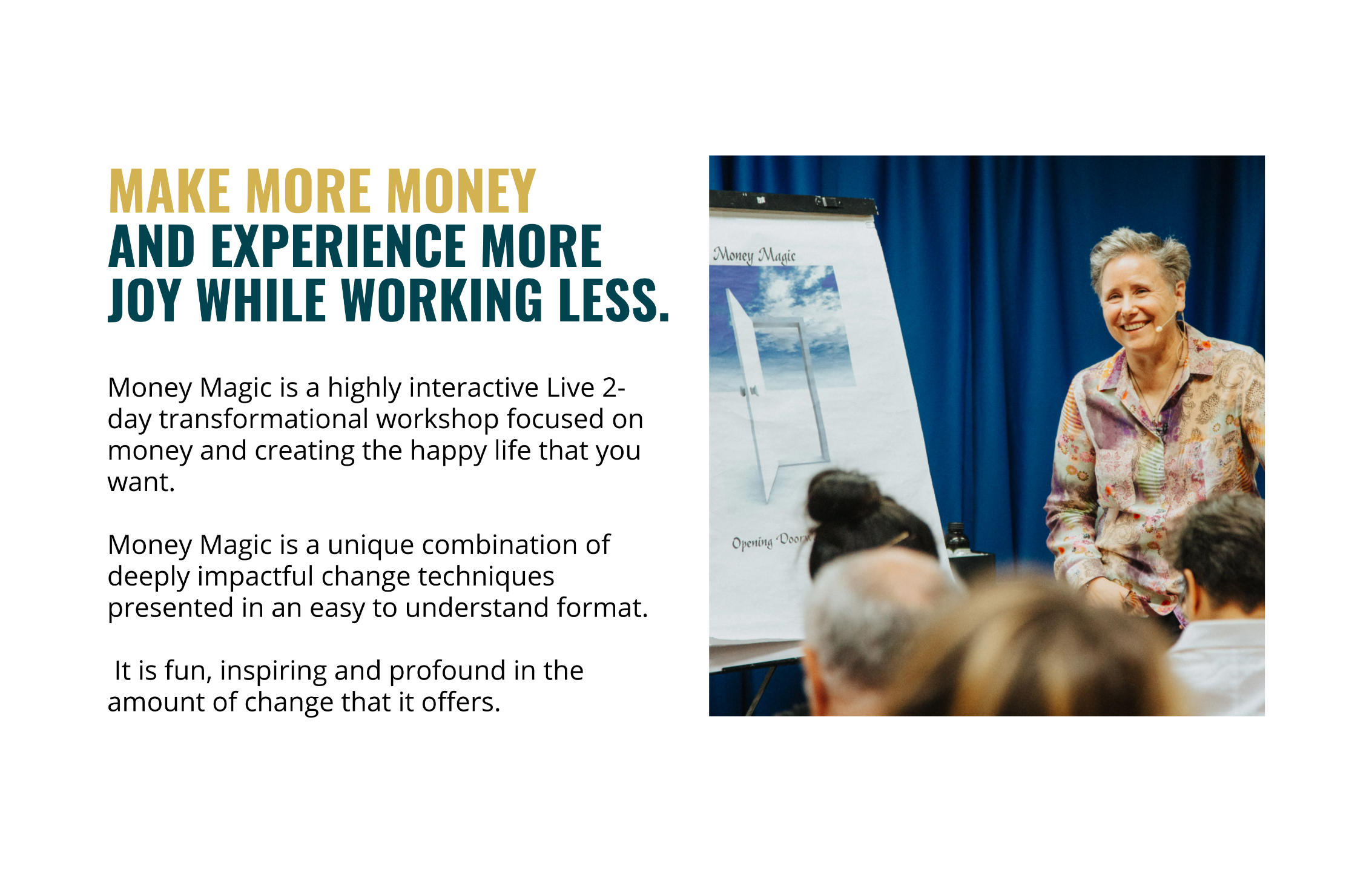 MAKE MORE MONEY
AND EXPERIENCE MORE JOY WHILE WORKING LESS.

Money Magic is a highly interactive Live 2-day transformational workshop focused on money and creating the happy life that you want.

Money Magic is a unique combination of deeply impactful change techniques presented in an easy to understand format.

It is fun, inspiring and profound in the amount of change that it offers.

Money Magic

Opening Doors